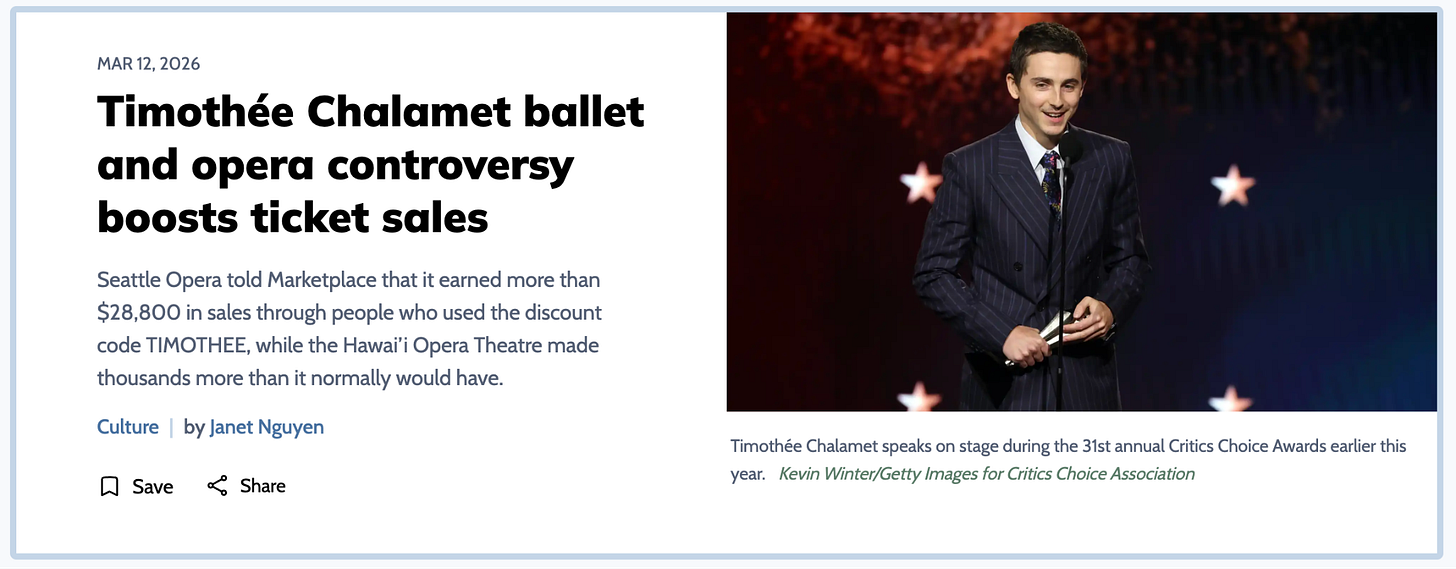 MAR 12, 2026

Timothée Chalamet ballet and opera controversy boosts ticket sales

Seattle Opera told Marketplace that it earned more than $28,800 in sales through people who used the discount code TIMOTHEE, while the Hawai'i Opera Theatre made thousands more than it normally would have.

Culture | by Janet Nguyen

Save Share

Timothée Chalamet speaks on stage during the 31st annual Critics Choice Awards earlier this year. Kevin Winter/Getty Images for Critics Choice Association